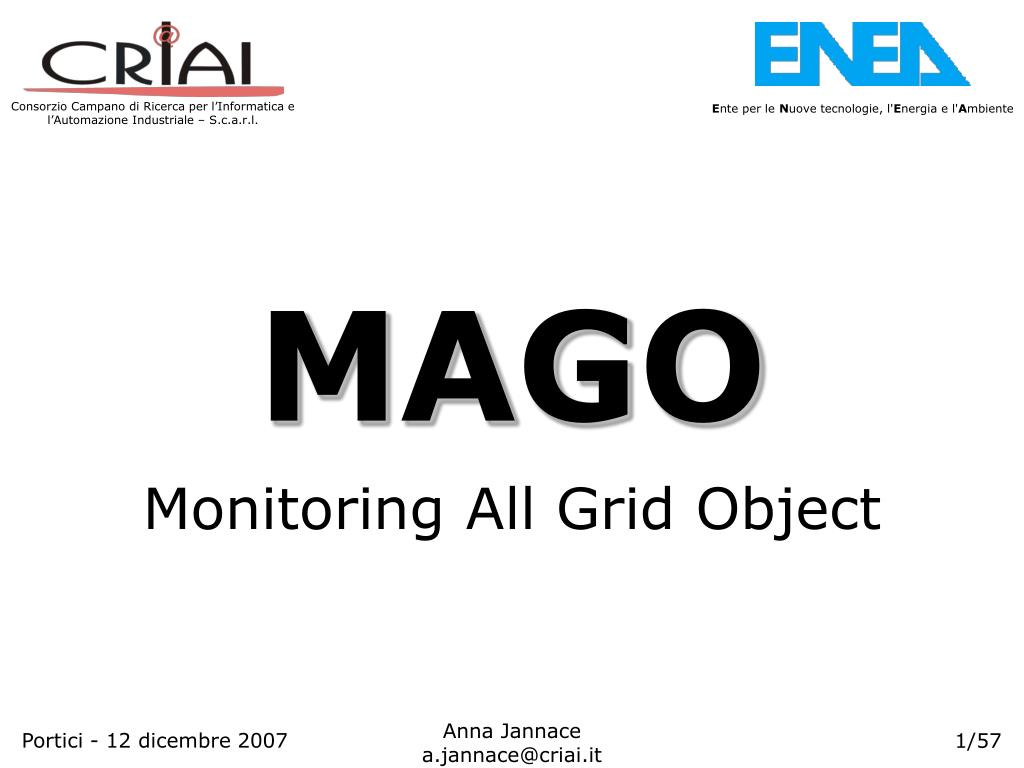 CRIAI

Consorzio Campano di Ricerca per l'Informatica e l'Automazione Industriale – S.c.a.r.l.

ENEA

Ente per le Nuove tecnologie, l'Energia e l'Ambiente

MAGO

Monitoring All Grid Object

Portici - 12 dicembre 2007

Anna Jannace
a.jannace@criai.it

1/57